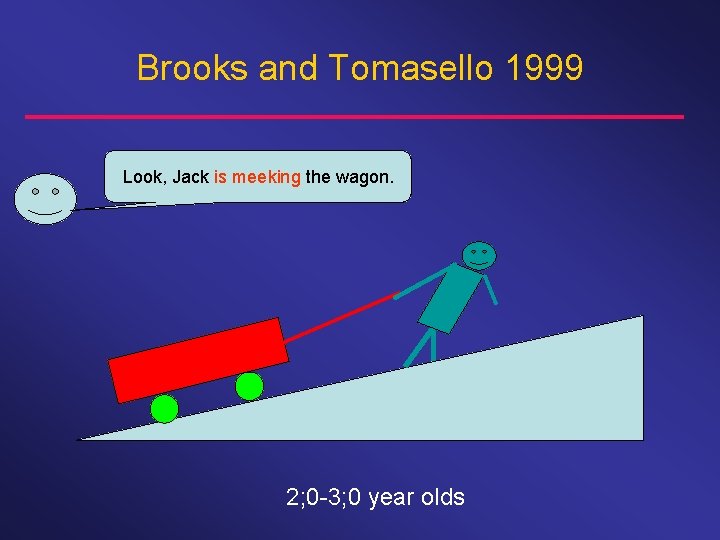 Brooks and Tomasello 1999

Look, Jack is meeking the wagon.

2;0-3;0 year olds